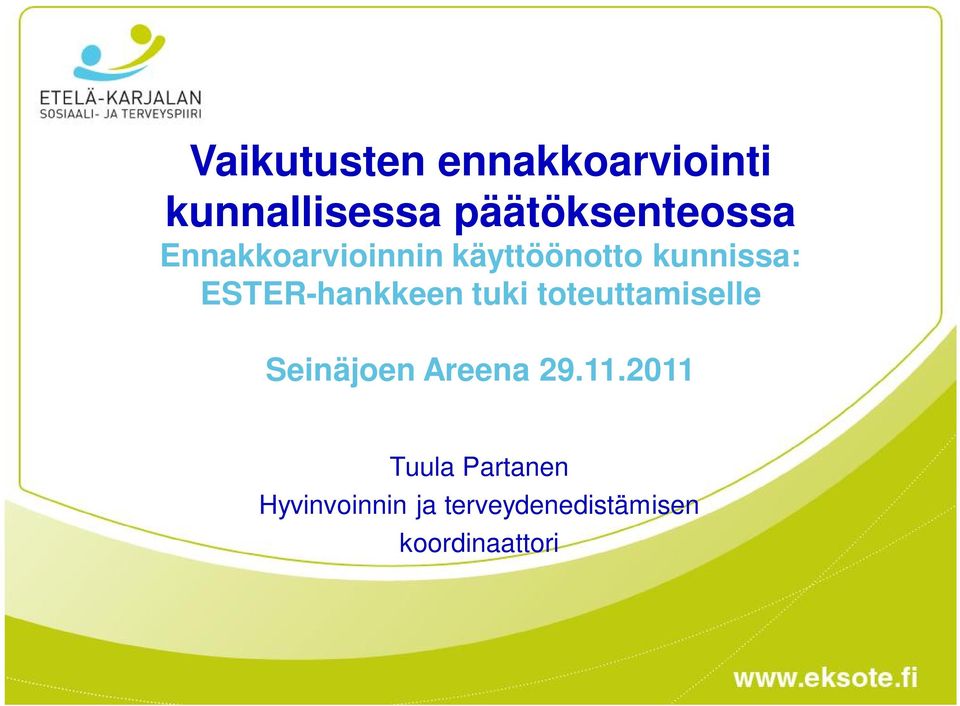 ETELÄ-KARJALAN
SOSIAALI- JA TERVEYSPIIRI

Vaikutusten ennakkoarviointi kunnallisessa päätöksenteossa
Ennakkoarvioinnin käyttöönotto kunnissa: ESTER-hankkeen tuki toteuttamiselle

Seinäjoen Areena 29.11.2011

Tuula Partanen
Hyvinvoinnin ja terveydenedistämisen koordinaattori

www.eksote.fi